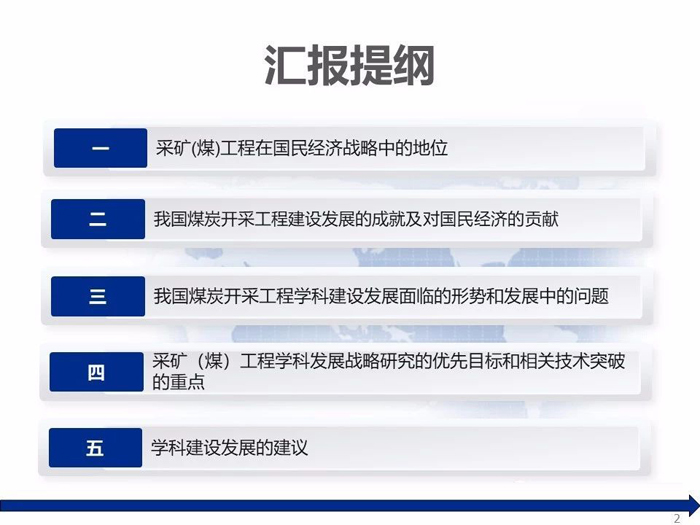 汇报提纲

一 采矿(煤)工程在国民经济战略中的地位

二 我国煤炭开采工程建设发展的成就及对国民经济的贡献

三 我国煤炭开采工程学科建设发展面临的形势和发展中的问题

四 采矿（煤）工程学科发展战略研究的优先目标和相关技术突破的重点

五 学科建设发展的建议

2